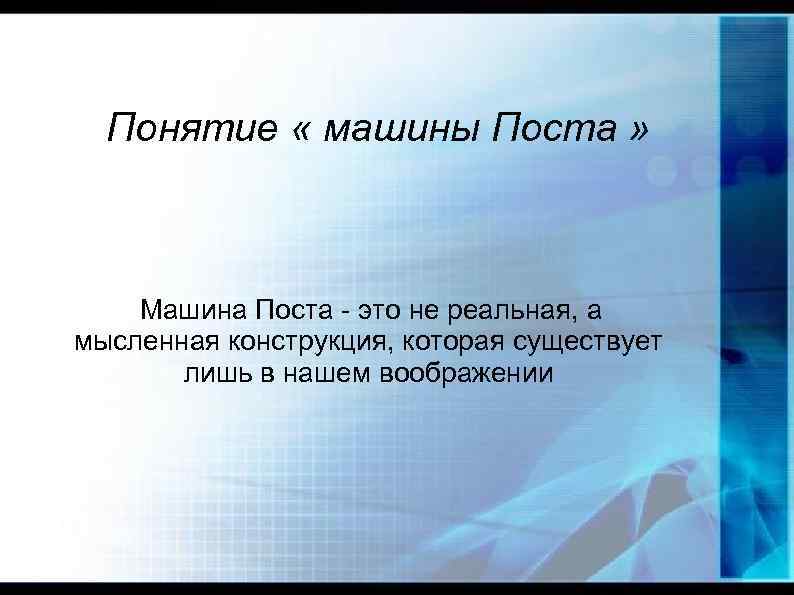 Понятие « машины Поста »

Машина Поста - это не реальная, а мысленная конструкция, которая существует лишь в нашем воображении